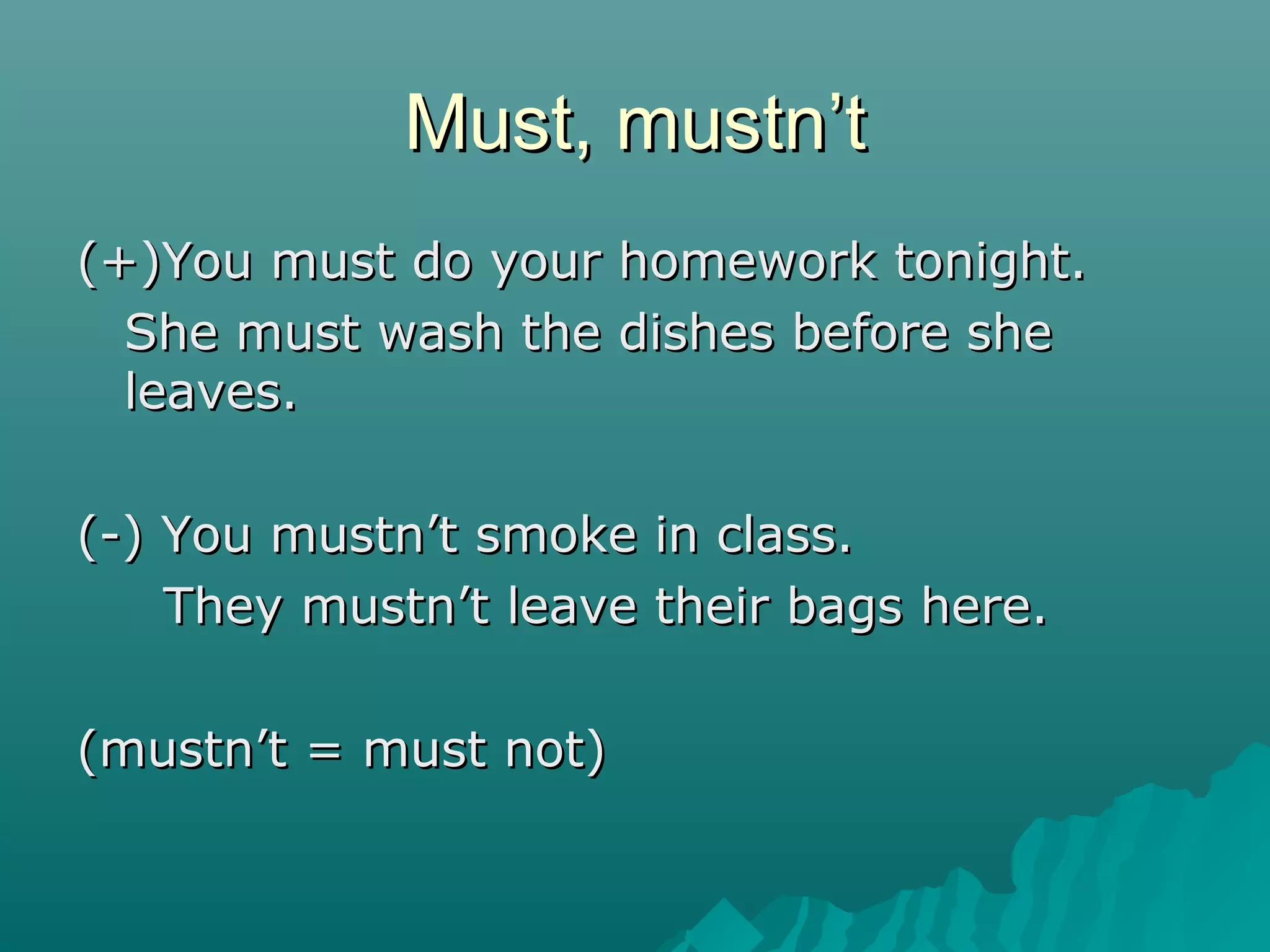 Must, mustn’t

(+)You must do your homework tonight.

She must wash the dishes before she leaves.

(-) You mustn’t smoke in class.

They mustn’t leave their bags here.

(mustn’t = must not)